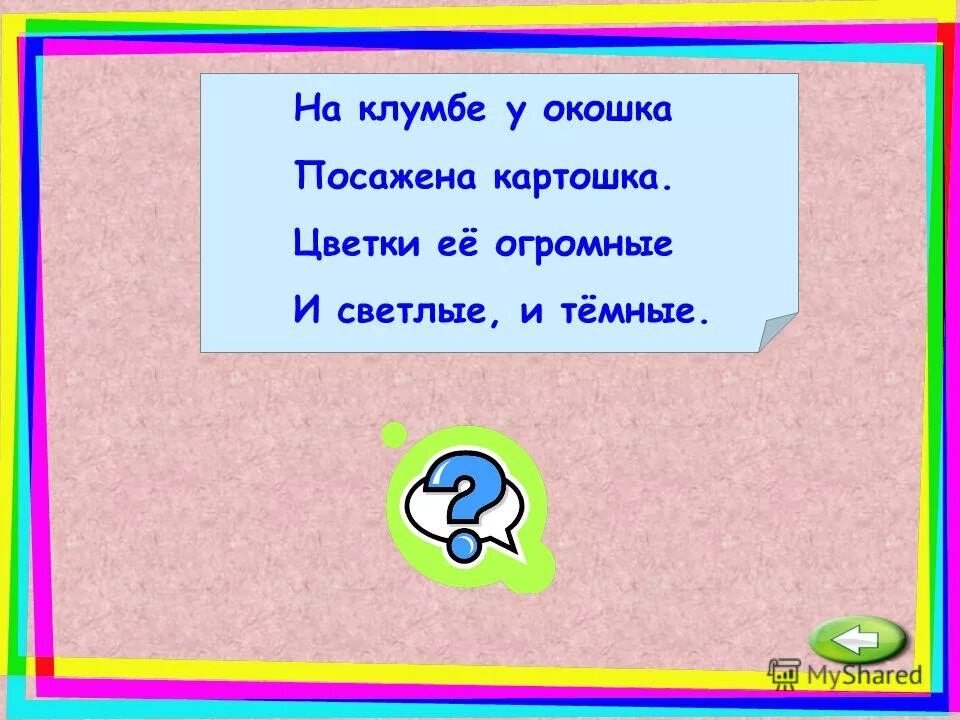 На клумбе у окошка
Посажена картошка.
Цветки её огромные
И светлые, и тёмные.

?

MyShared